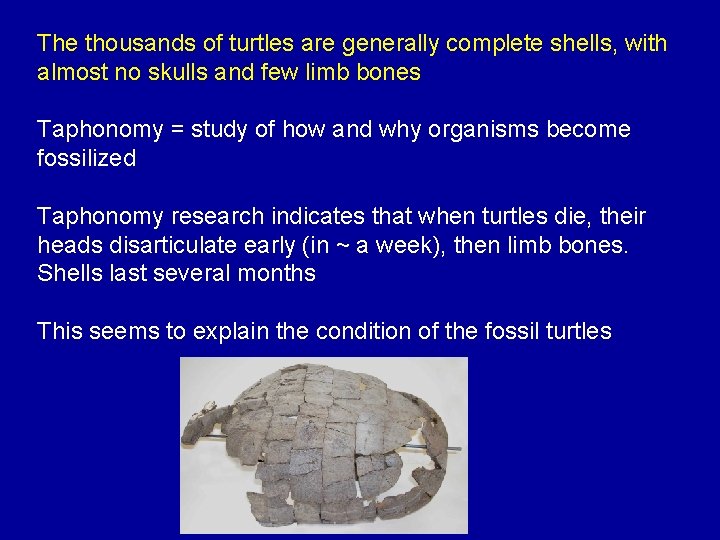 The thousands of turtles are generally complete shells, with almost no skulls and few limb bones

Taphonomy = study of how and why organisms become fossilized

Taphonomy research indicates that when turtles die, their heads disarticulate early (in ~ a week), then limb bones. Shells last several months

This seems to explain the condition of the fossil turtles